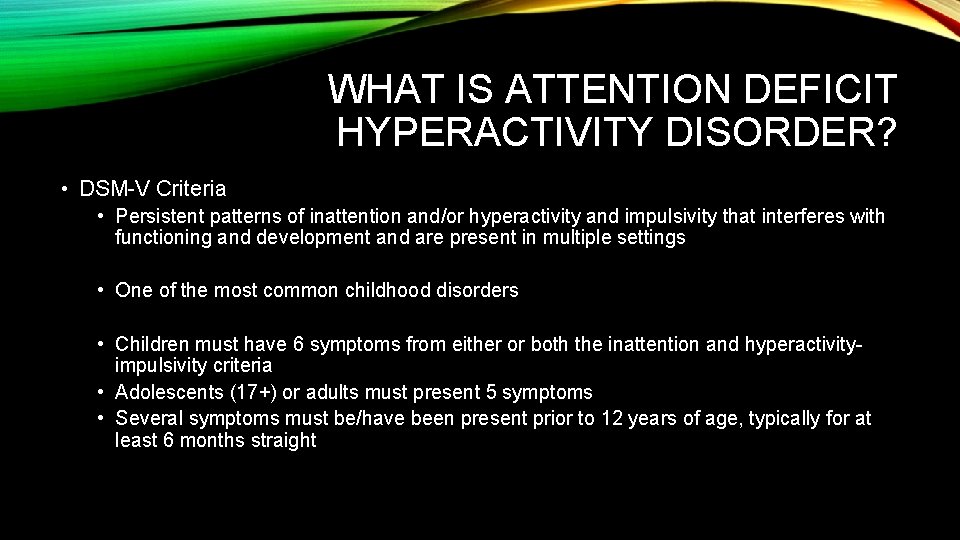 WHAT IS ATTENTION DEFICIT HYPERACTIVITY DISORDER?

• DSM-V Criteria

• Persistent patterns of inattention and/or hyperactivity and impulsivity that interferes with functioning and development and are present in multiple settings

• One of the most common childhood disorders

• Children must have 6 symptoms from either or both the inattention and hyperactivity-impulsivity criteria
• Adolescents (17+) or adults must present 5 symptoms
• Several symptoms must be/have been present prior to 12 years of age, typically for at least 6 months straight